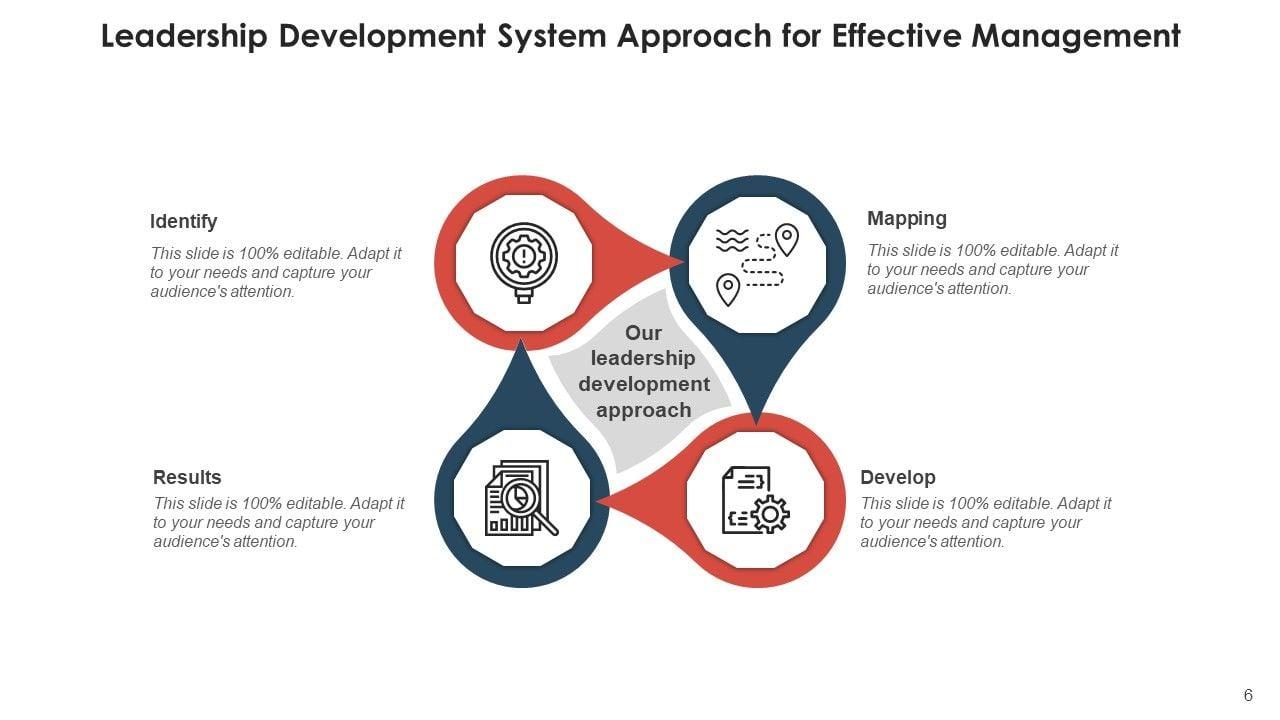 Leadership Development System Approach for Effective Management

Identify

This slide is 100% editable. Adapt it to your needs and capture your audience's attention.

Mapping

This slide is 100% editable. Adapt it to your needs and capture your audience's attention.

Our leadership development approach

Results

This slide is 100% editable. Adapt it to your needs and capture your audience's attention.

Develop

This slide is 100% editable. Adapt it to your needs and capture your audience's attention.

6